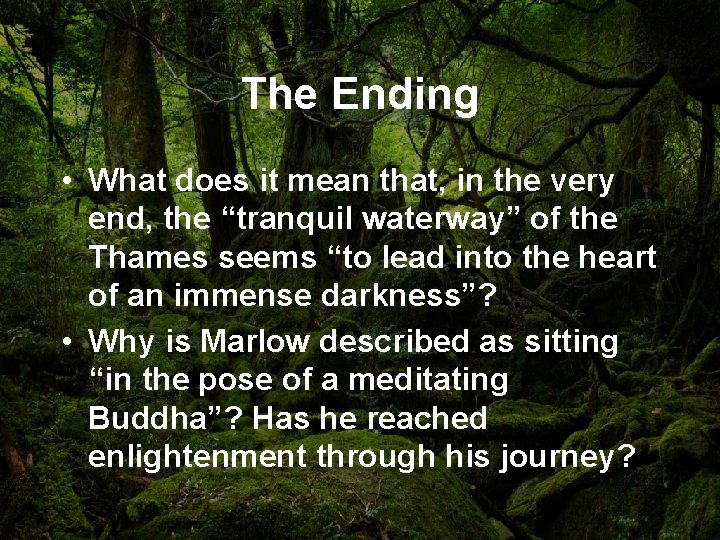 The Ending

• What does it mean that, in the very end, the “tranquil waterway” of the Thames seems “to lead into the heart of an immense darkness”?
• Why is Marlow described as sitting “in the pose of a meditating Buddha”? Has he reached enlightenment through his journey?